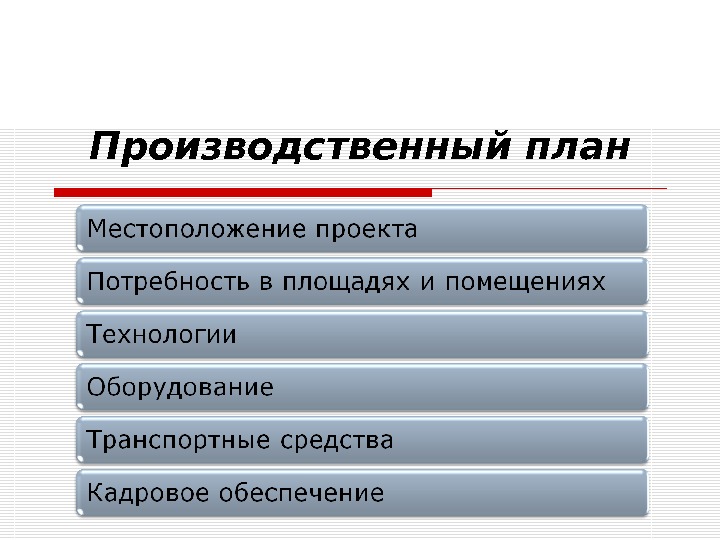 Производственный план

Местоположение проекта

Потребность в площадях и помещениях

Технологии

Оборудование

Транспортные средства

Кадровое обеспечение